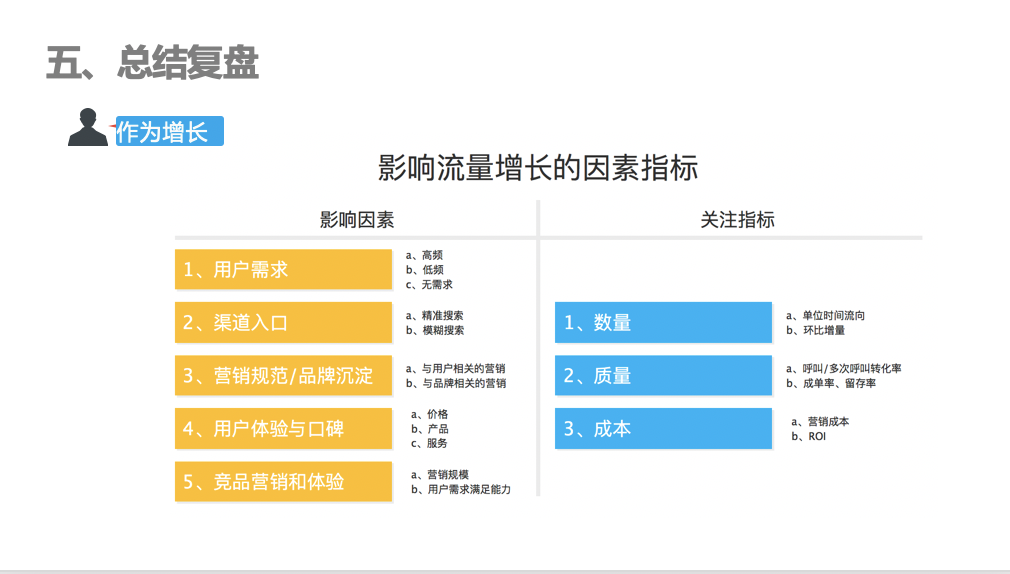 五、总结复盘

作为增长

影响流量增长的因素指标

影响因素

1、用户需求
a、高频
b、低频
c、无需求

2、渠道入口
a、精准搜索
b、模糊搜索

3、营销规范/品牌沉淀
a、与用户相关的营销
b、与品牌相关的营销

4、用户体验与口碑
a、价格
b、产品
c、服务

5、竞品营销和体验
a、营销规模
b、用户需求满足能力

关注指标

1、数量
a、单位时间流向
b、环比增量

2、质量
a、呼叫/多次呼叫转化率
b、成单率、留存率

3、成本
a、营销成本
b、ROI